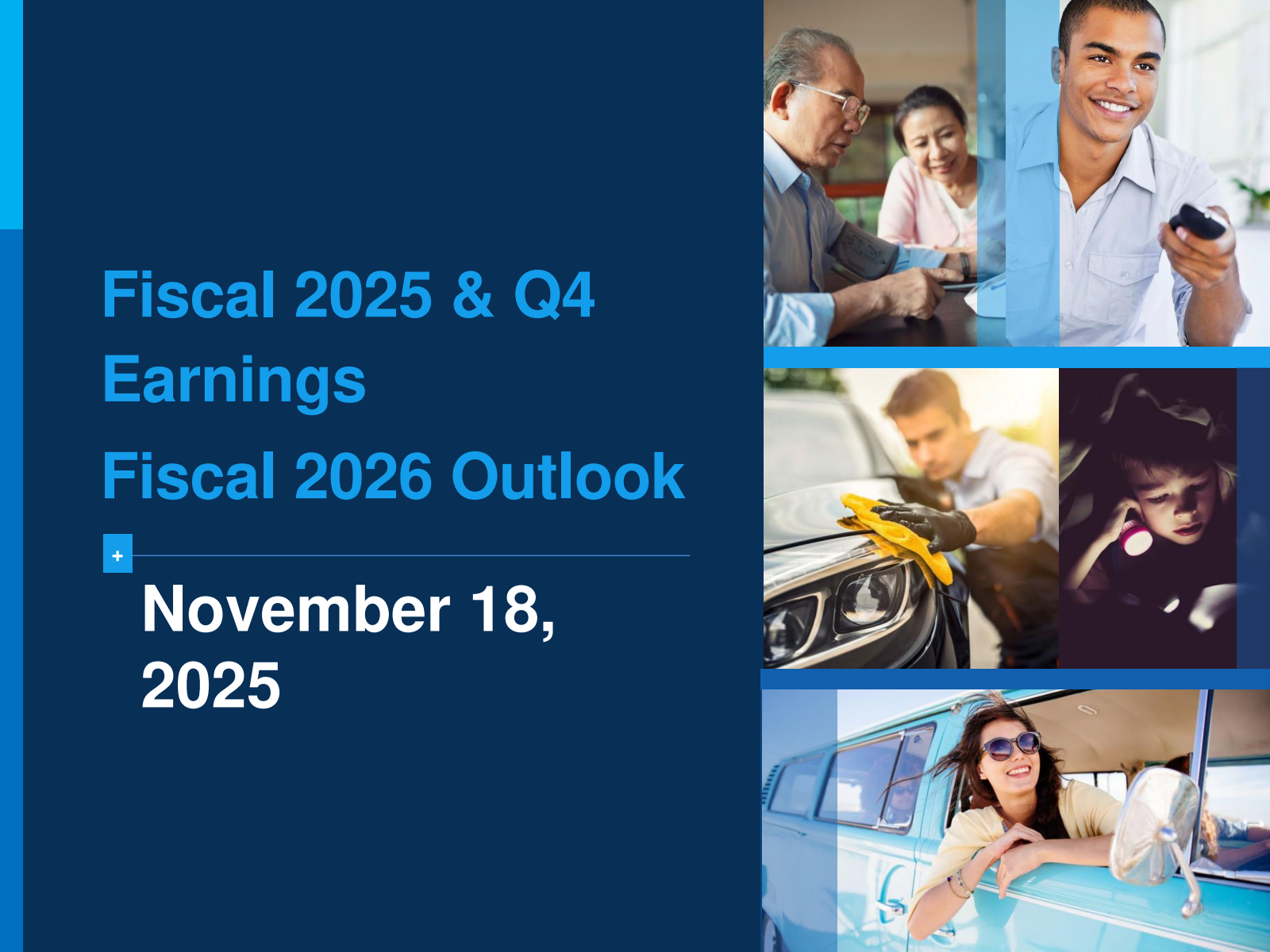 Fiscal 2025 & Q4 Earnings

Fiscal 2026 Outlook

+

November 18, 2025